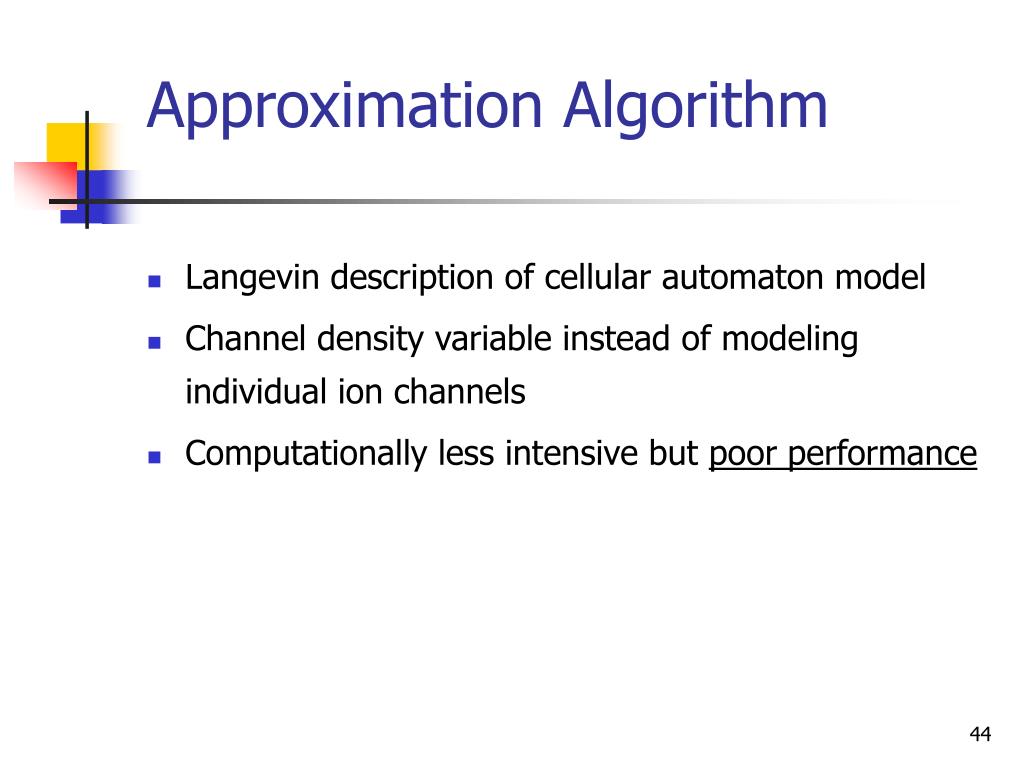 Approximation Algorithm

- Langevin description of cellular automaton model
- Channel density variable instead of modeling individual ion channels
- Computationally less intensive but poor performance

44